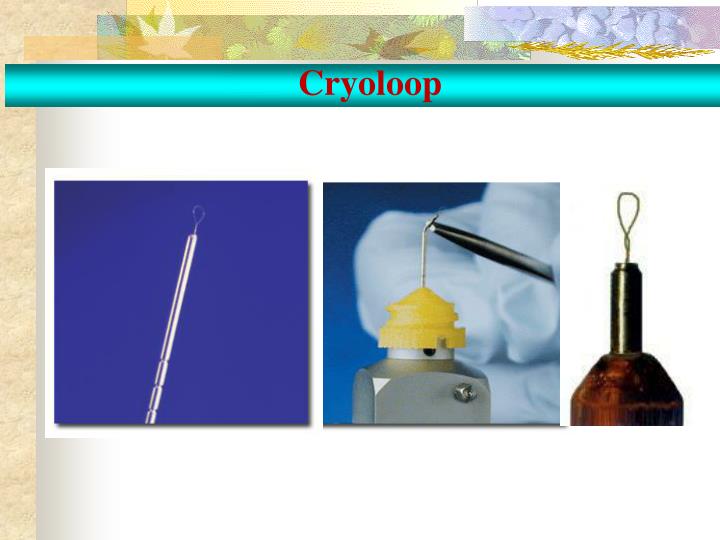 Cryoloop